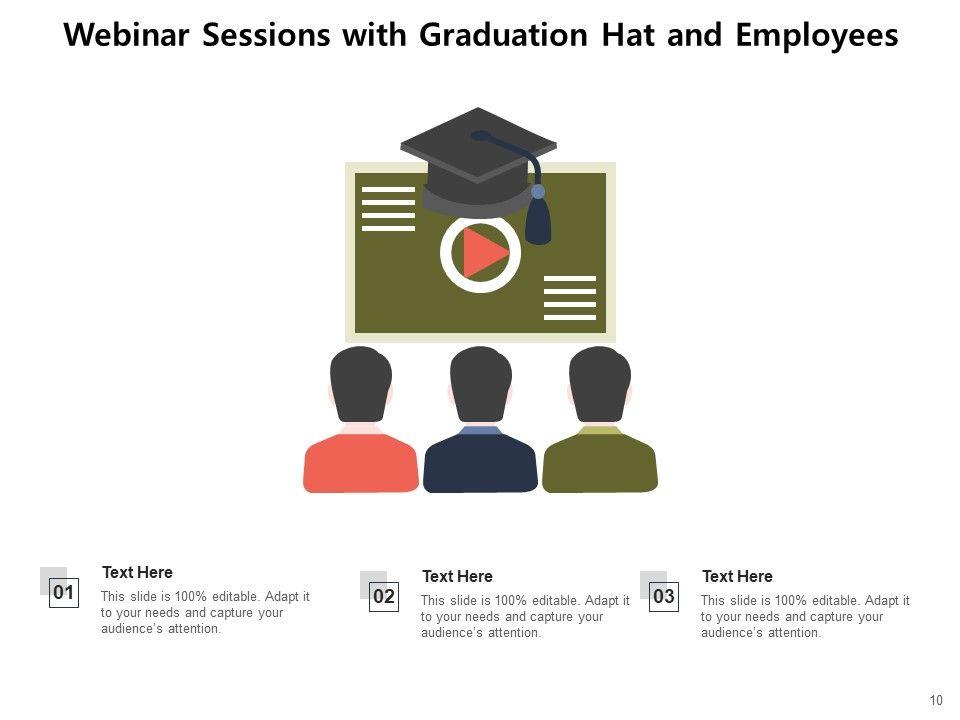 Webinar Sessions with Graduation Hat and Employees

01
Text Here
This slide is 100% editable. Adapt it to your needs and capture your audience's attention.

02
Text Here
This slide is 100% editable. Adapt it to your needs and capture your audience's attention.

03
Text Here
This slide is 100% editable. Adapt it to your needs and capture your audience's attention.

10